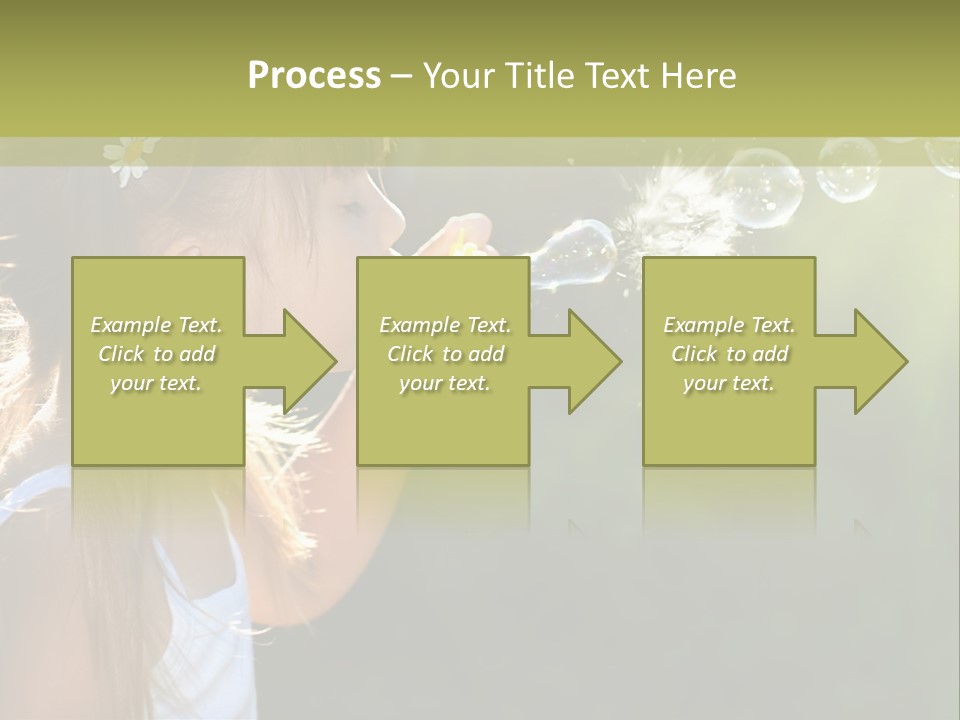 Process – Your Title Text Here

Example Text. Click to add your text.

Example Text. Click to add your text.

Example Text. Click to add your text.